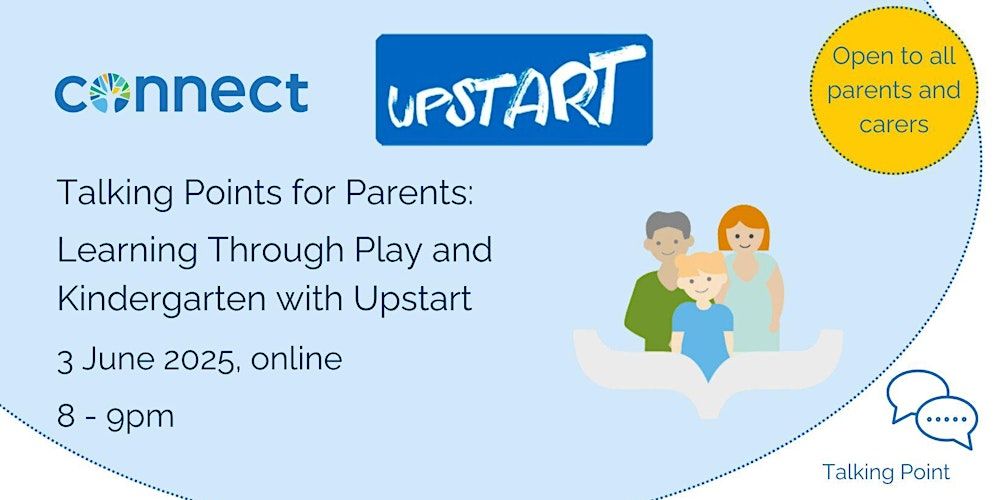 connect

UPSTART

Open to all parents and carers

Talking Points for Parents:

Learning Through Play and Kindergarten with Upstart

3 June 2025, online

8 - 9pm

Talking Point